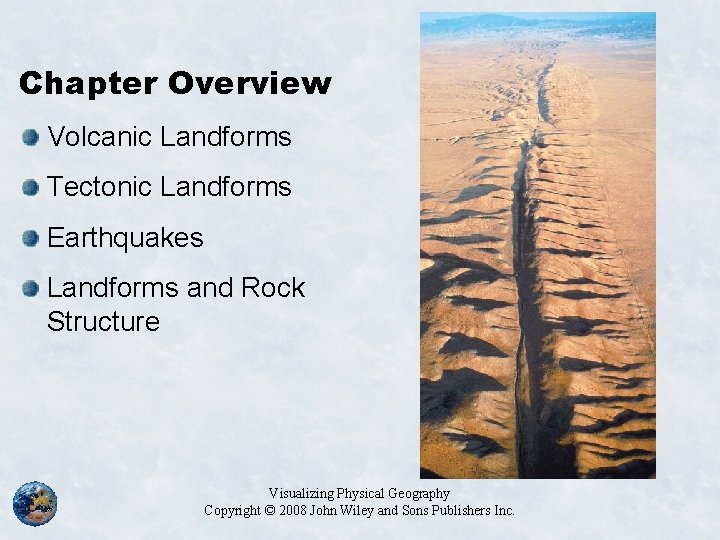 Chapter Overview

Volcanic Landforms

Tectonic Landforms

Earthquakes

Landforms and Rock Structure

Visualizing Physical Geography
Copyright © 2008 John Wiley and Sons Publishers Inc.